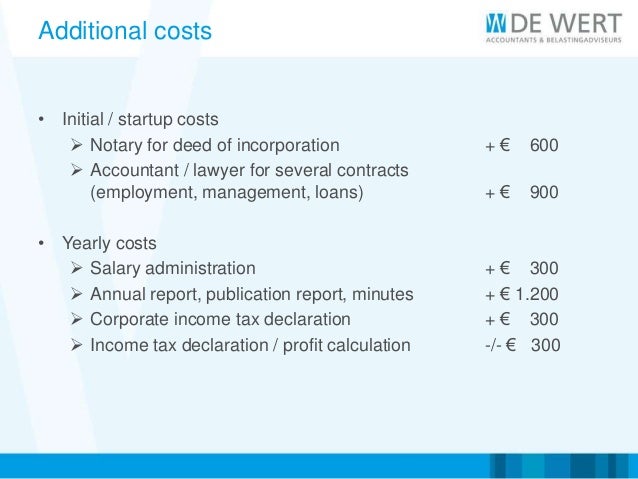 Additional costs

DE WERT
ACCOUNTANTS & BELASTINGADVISEURS

• Initial / startup costs
➢ Notary for deed of incorporation + € 600
➢ Accountant / lawyer for several contracts (employment, management, loans) + € 900

• Yearly costs
➢ Salary administration + € 300
➢ Annual report, publication report, minutes + € 1.200
➢ Corporate income tax declaration + € 300
➢ Income tax declaration / profit calculation -/- € 300